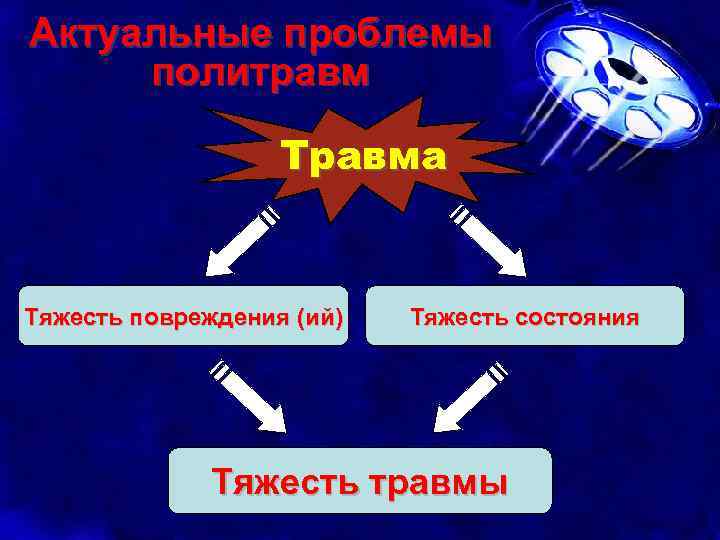 Актуальные проблемы политравм

Травма

Тяжесть повреждения (ий)

Тяжесть состояния

Тяжесть травмы